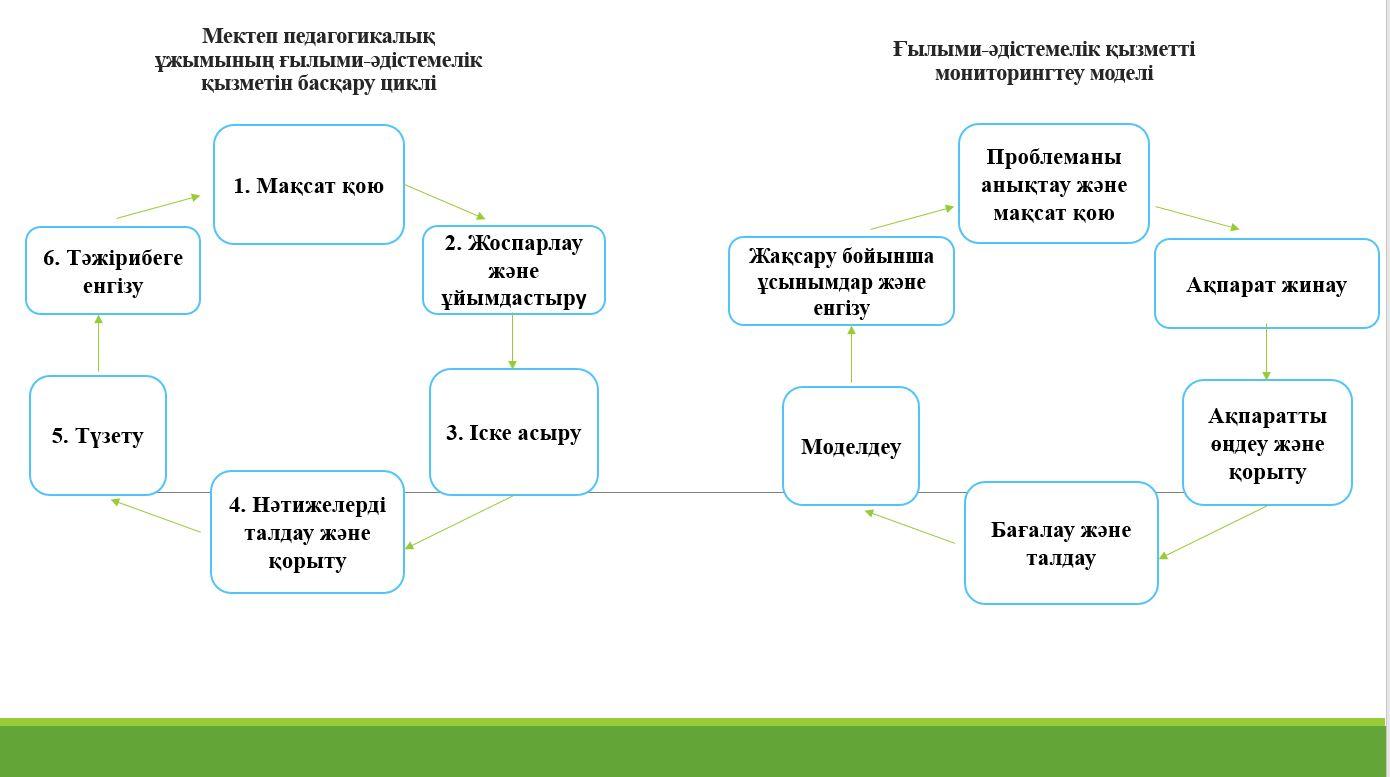 Мектеп педагогикалық ұжымының ғылыми-әдістемелік қызметін басқару циклі

1. Мақсат қою

2. Жоспарлау және ұйымдастыру

3. Іске асыру

4. Нәтижелерді талдау және қорыту

5. Түзету

6. Тәжірибеге енгізу

Ғылыми-әдістемелік қызметті мониторингтеу моделі

Проблеманы анықтау және мақсат қою

Ақпарат жинау

Ақпаратты өңдеу және қорыту

Бағалау және талдау

Моделдеу

Жақсару бойынша ұсынымдар және енгізу